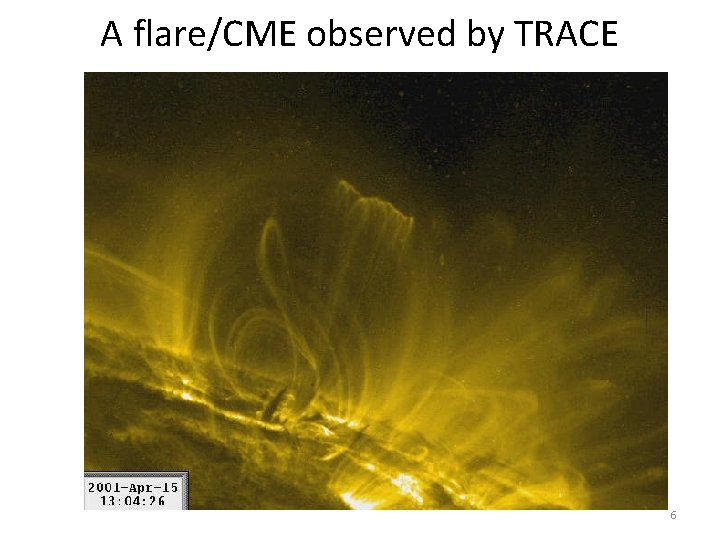 A flare/CME observed by TRACE

2001-Apr-15
13:04:26

6